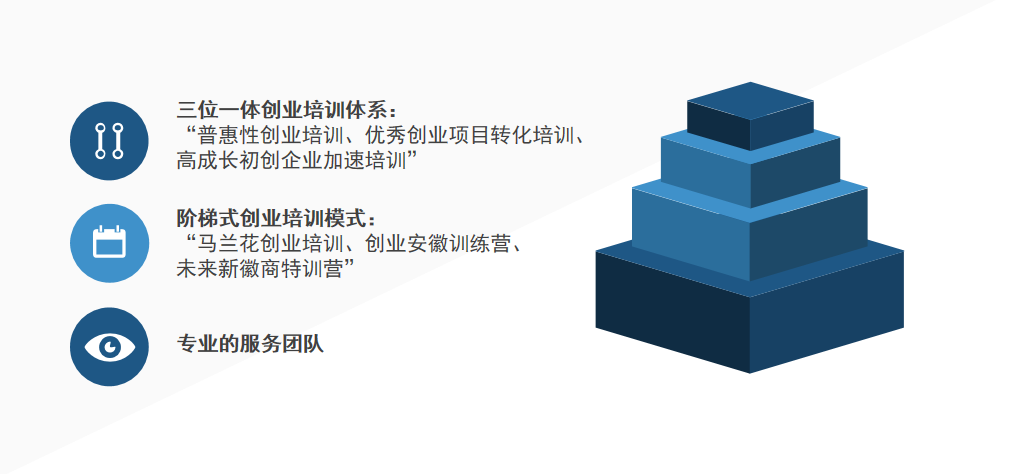 三位一体创业培训体系：
“普惠性创业培训、优秀创业项目转化培训、高成长初创企业加速培训”

阶梯式创业培训模式：
“马兰花创业培训、创业安徽训练营、未来新徽商特训营”

专业的服务团队